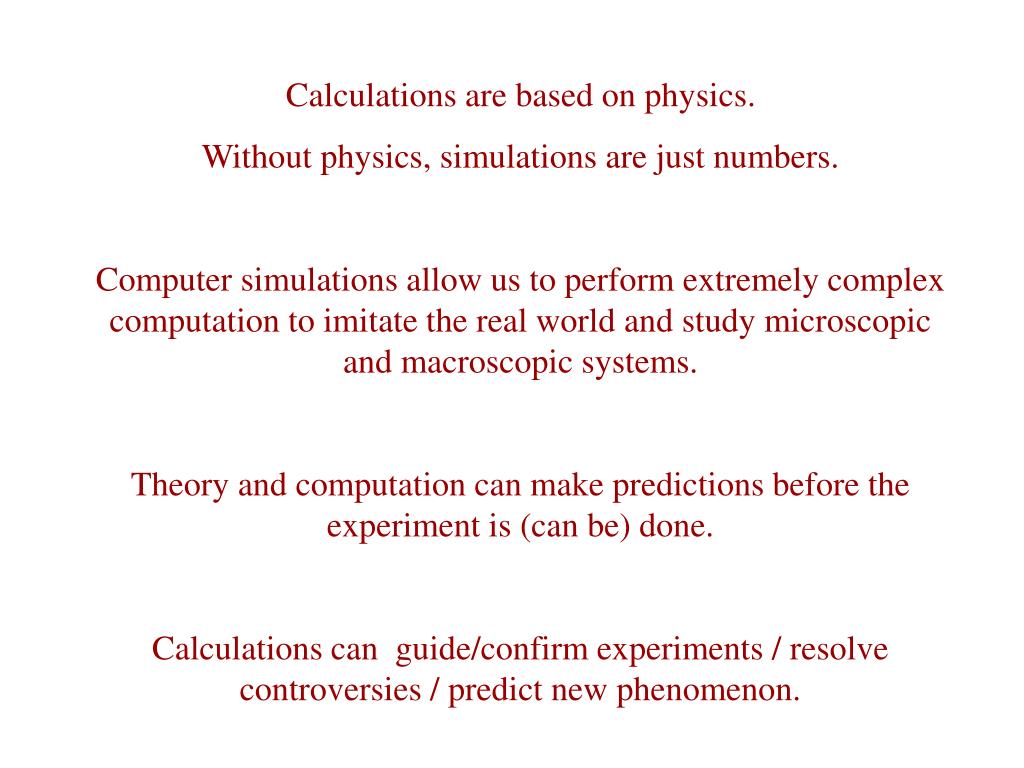 Calculations are based on physics.

Without physics, simulations are just numbers.

Computer simulations allow us to perform extremely complex computation to imitate the real world and study microscopic and macroscopic systems.

Theory and computation can make predictions before the experiment is (can be) done.

Calculations can guide/confirm experiments / resolve controversies / predict new phenomenon.